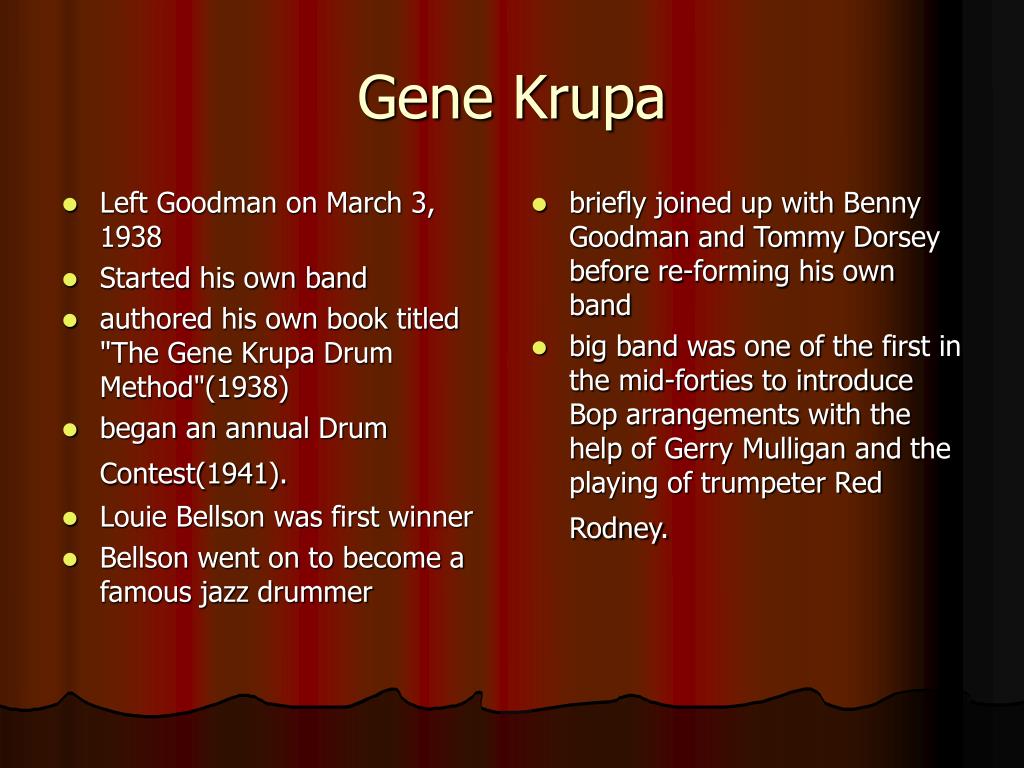 Gene Krupa

- Left Goodman on March 3, 1938
- Started his own band
- authored his own book titled "The Gene Krupa Drum Method"(1938)
- began an annual Drum Contest(1941).
- Louie Bellson was first winner
- Bellson went on to become a famous jazz drummer

- briefly joined up with Benny Goodman and Tommy Dorsey before re-forming his own band
- big band was one of the first in the mid-forties to introduce Bop arrangements with the help of Gerry Mulligan and the playing of trumpeter Red Rodney.